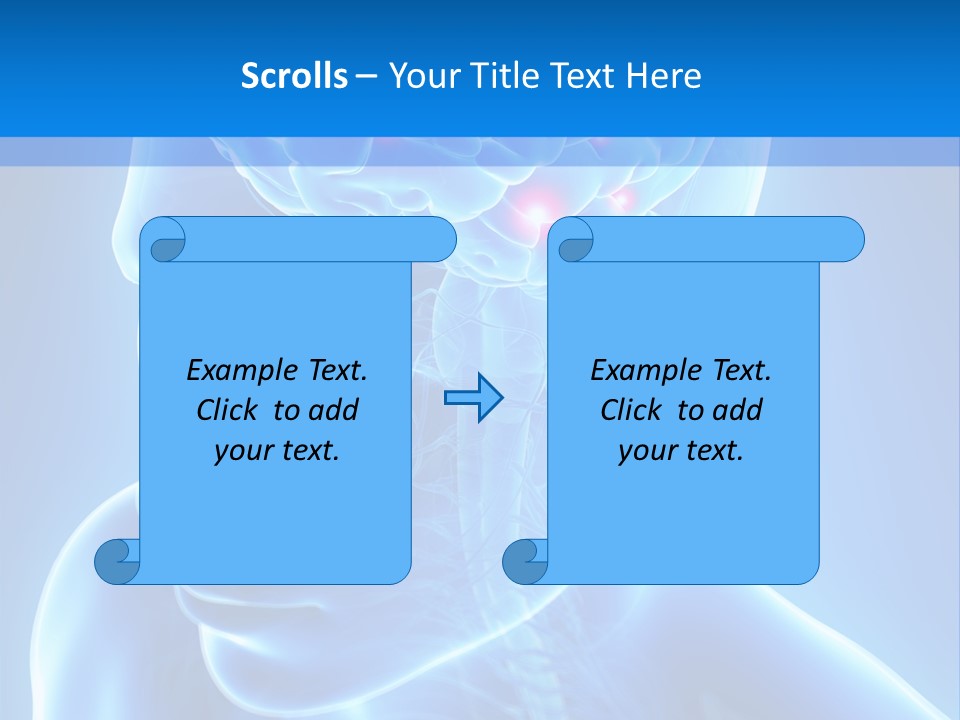 Scrolls – Your Title Text Here

Example Text. Click to add your text.

Example Text. Click to add your text.